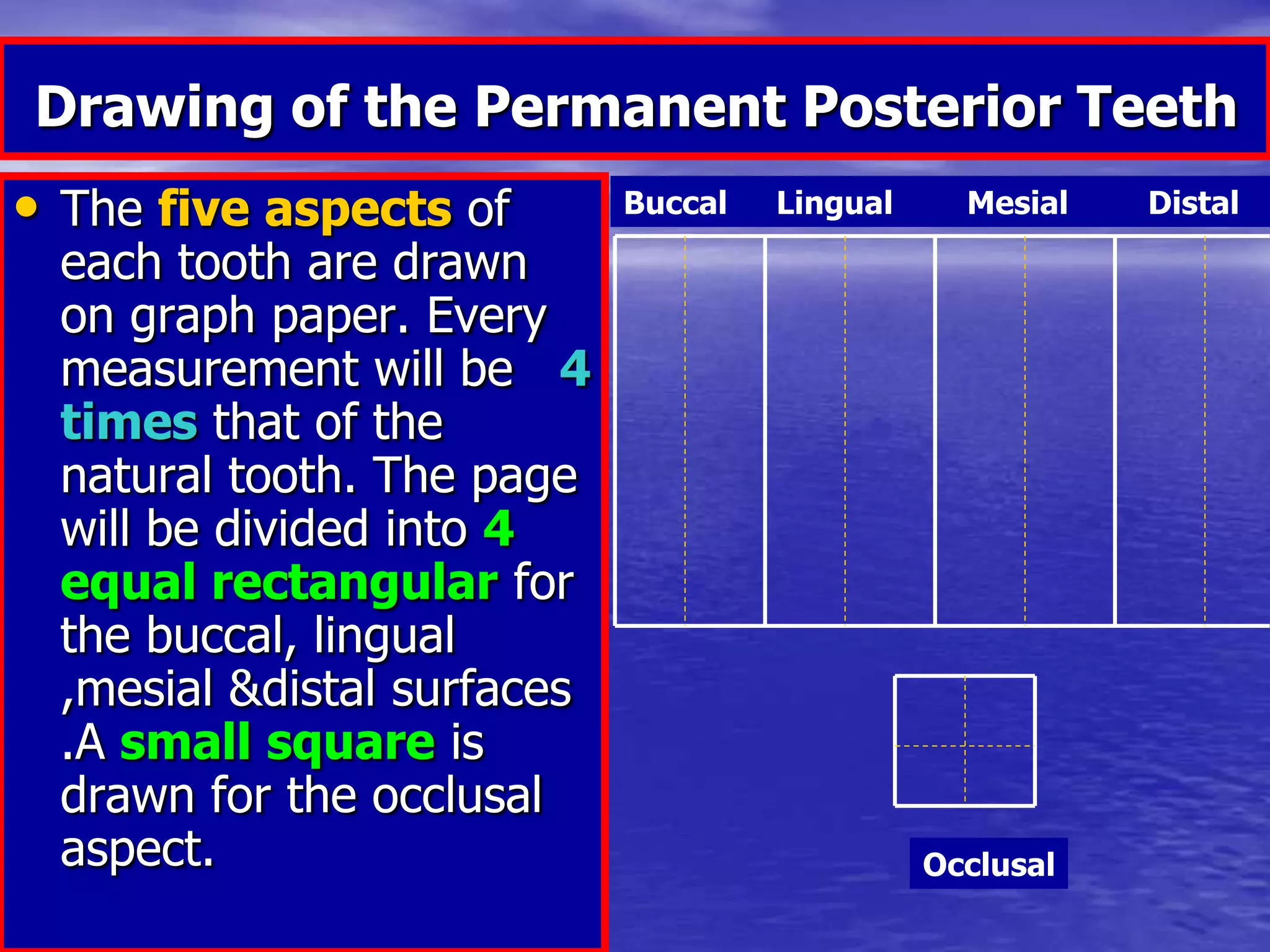 Drawing of the Permanent Posterior Teeth

• The five aspects of each tooth are drawn on graph paper. Every measurement will be 4 times that of the natural tooth. The page will be divided into 4 equal rectangular for the buccal, lingual ,mesial &distal surfaces .A small square is drawn for the occlusal aspect.

Buccal Lingual Mesial Distal

Occlusal